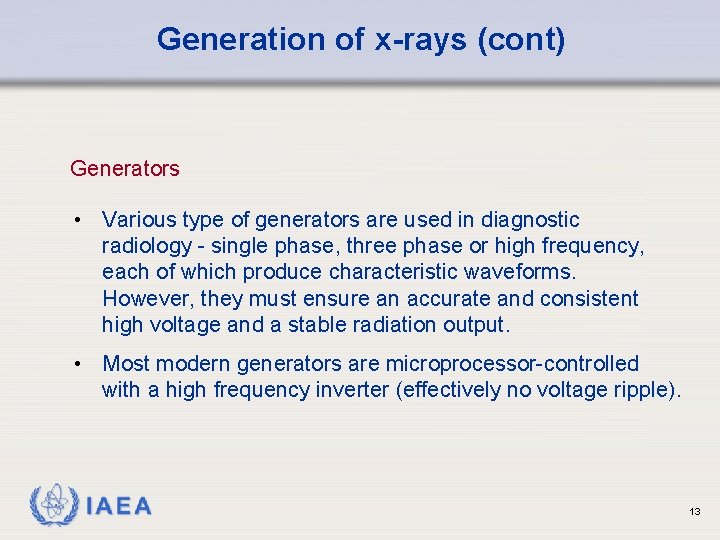 Generation of x-rays (cont)

Generators

• Various type of generators are used in diagnostic radiology - single phase, three phase or high frequency, each of which produce characteristic waveforms. However, they must ensure an accurate and consistent high voltage and a stable radiation output.

• Most modern generators are microprocessor-controlled with a high frequency inverter (effectively no voltage ripple).

IAEA

13